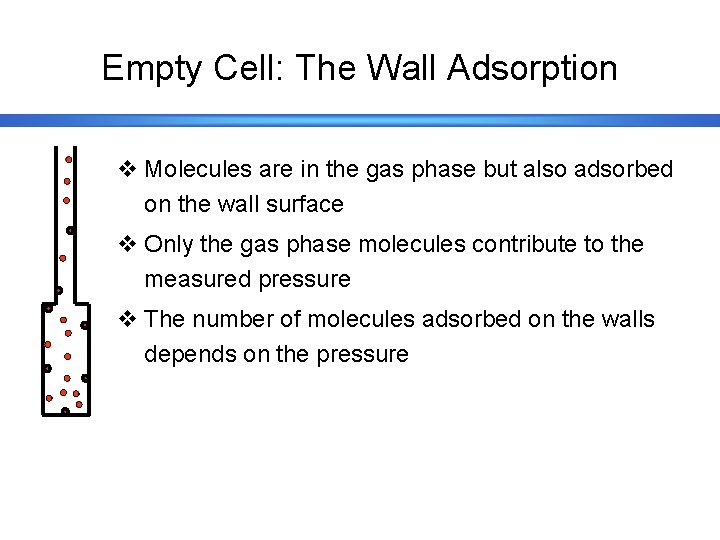 Empty Cell: The Wall Adsorption

❖ Molecules are in the gas phase but also adsorbed on the wall surface

❖ Only the gas phase molecules contribute to the measured pressure

❖ The number of molecules adsorbed on the walls depends on the pressure